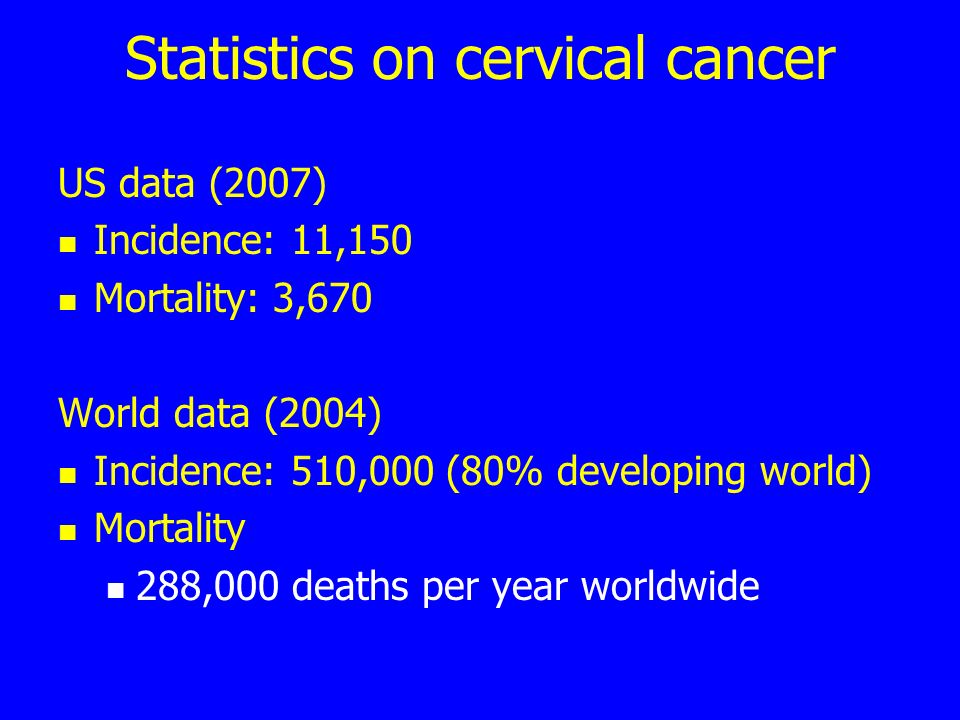 Statistics on cervical cancer

US data (2007)
- Incidence: 11,150
- Mortality: 3,670

World data (2004)
- Incidence: 510,000 (80% developing world)
- Mortality
  - 288,000 deaths per year worldwide